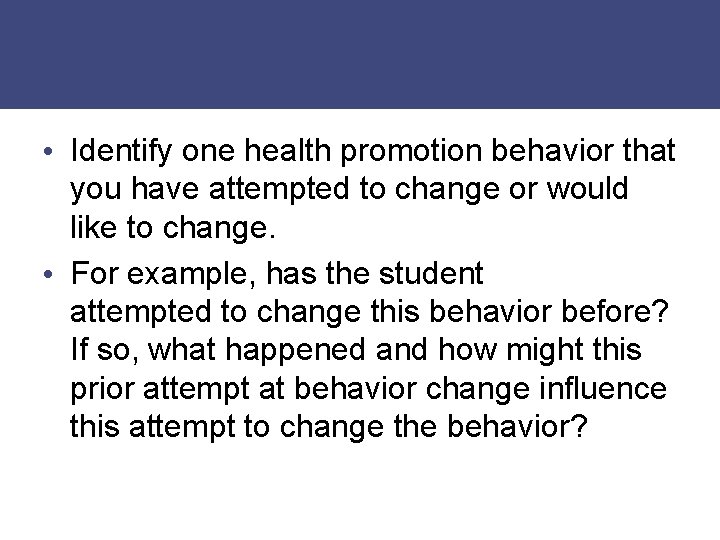 • Identify one health promotion behavior that you have attempted to change or would like to change.
• For example, has the student attempted to change this behavior before? If so, what happened and how might this prior attempt at behavior change influence this attempt to change the behavior?